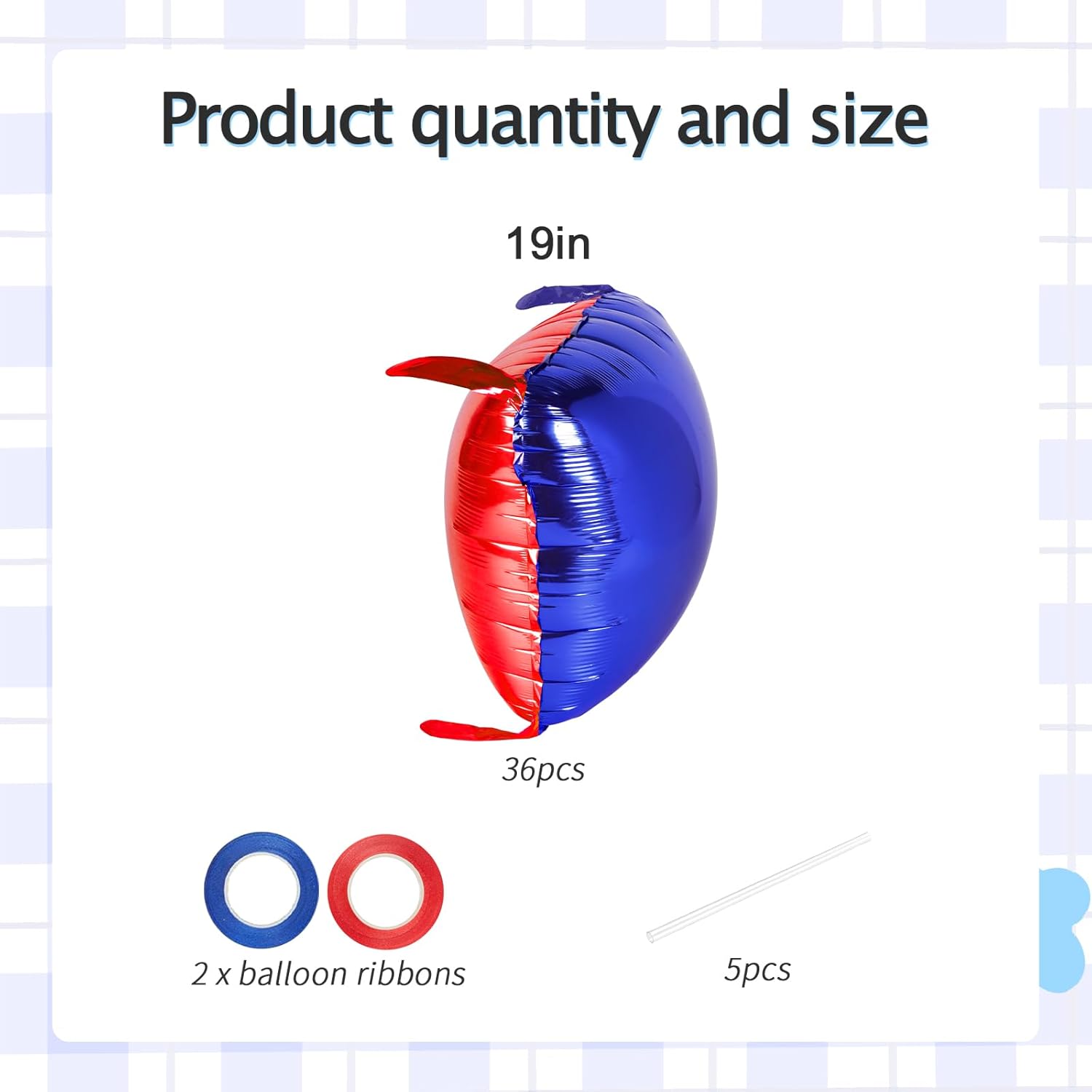 Product quantity and size

19in

36pcs

2 x balloon ribbons

5pcs